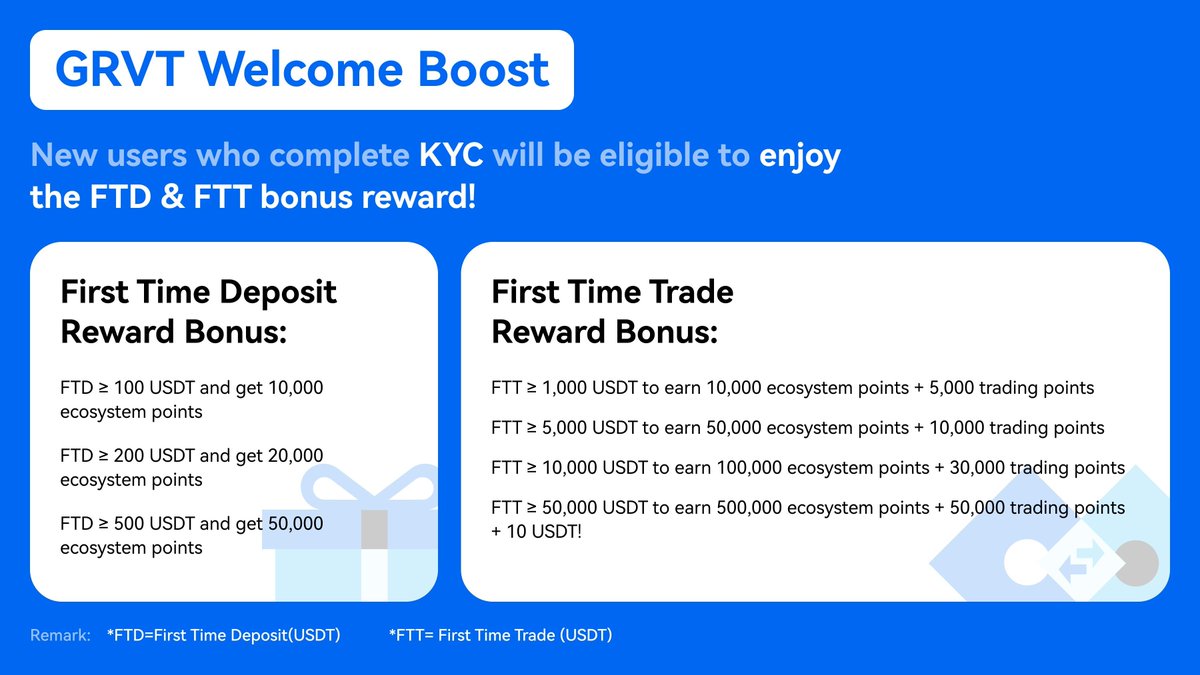 GRVT Welcome Boost

New users who complete KYC will be eligible to enjoy the FTD & FTT bonus reward!

First Time Deposit Reward Bonus:

FTD ≥ 100 USDT and get 10,000 ecosystem points

FTD ≥ 200 USDT and get 20,000 ecosystem points

FTD ≥ 500 USDT and get 50,000 ecosystem points

First Time Trade Reward Bonus:

FTT ≥ 1,000 USDT to earn 10,000 ecosystem points + 5,000 trading points

FTT ≥ 5,000 USDT to earn 50,000 ecosystem points + 10,000 trading points

FTT ≥ 10,000 USDT to earn 100,000 ecosystem points + 30,000 trading points

FTT ≥ 50,000 USDT to earn 500,000 ecosystem points + 50,000 trading points + 10 USDT!

Remark: *FTD=First Time Deposit(USDT) *FTT= First Time Trade (USDT)